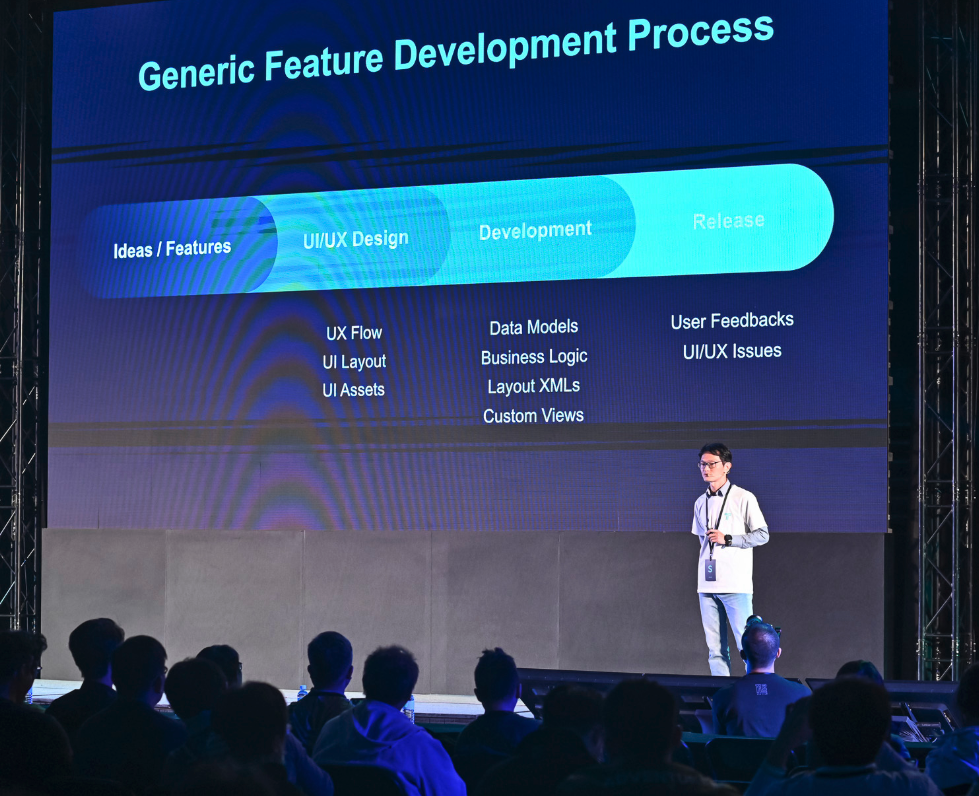 Generic Feature Development Process

Ideas / Features

UI/UX Design

Development

Release

UX Flow
UI Layout
UI Assets

Data Models
Business Logic
Layout XMLs
Custom Views

User Feedbacks
UI/UX Issues